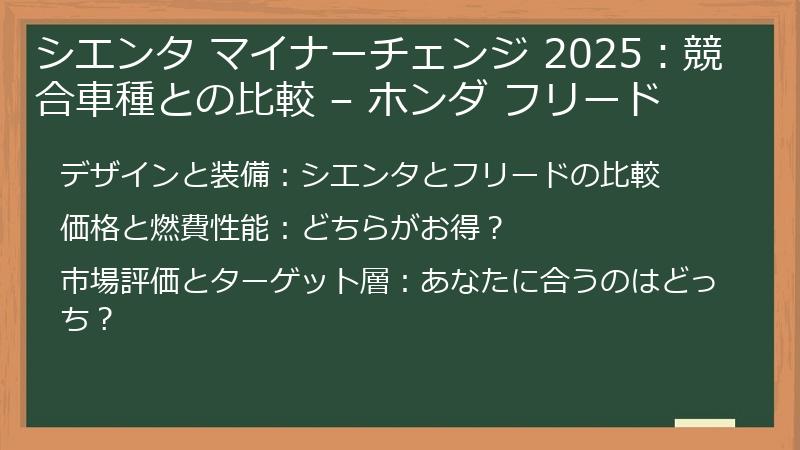 シエンタ マイナーチェンジ 2025：競合車種との比較 – ホンダ フリード

デザインと装備：シエンタとフリードの比較

価格と燃費性能：どちらがお得？

市場評価とターゲット層：あなたに合うのはどっち？